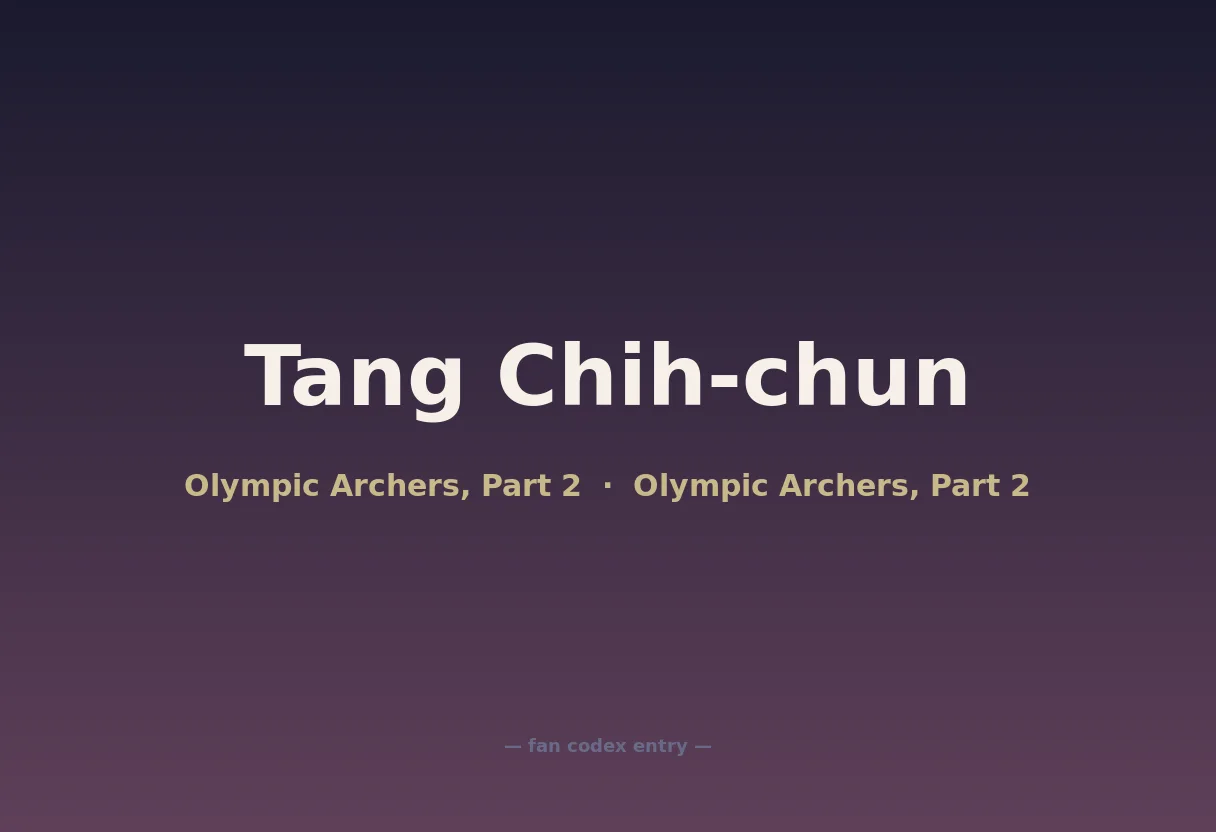 Tang Chih-chun

Olympic Archers, Part 2 · Olympic Archers, Part 2

— fan codex entry —